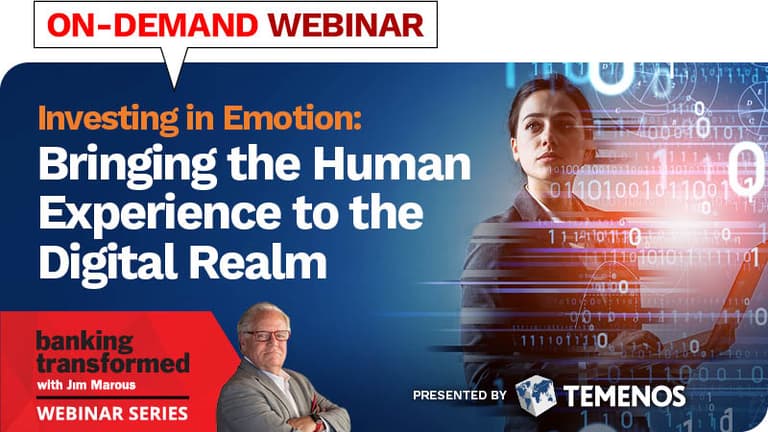 ON-DEMAND WEBINAR

Investing in Emotion:
Bringing the Human Experience to the Digital Realm

banking transformed
with Jim Marous
WEBINAR SERIES

PRESENTED BY TEMENOS